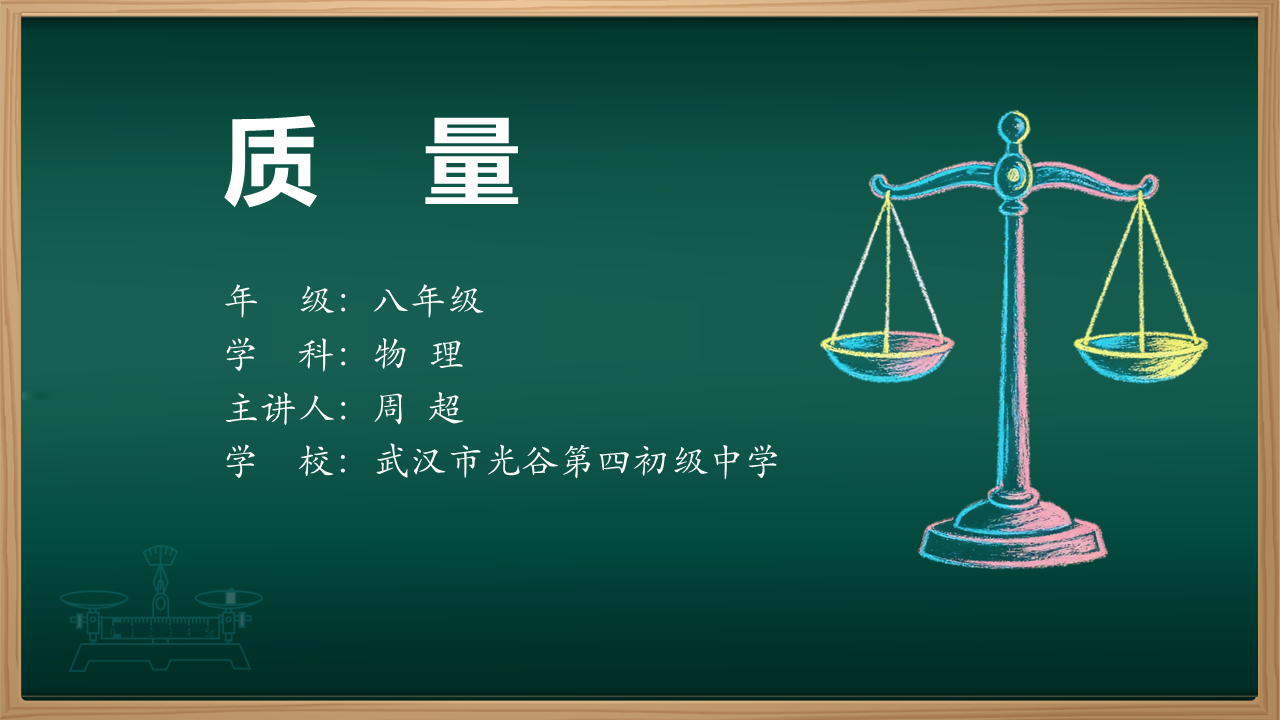 质　量

年　级：八年级
学　科：物 理
主讲人：周 超
学　校：武汉市光谷第四初级中学